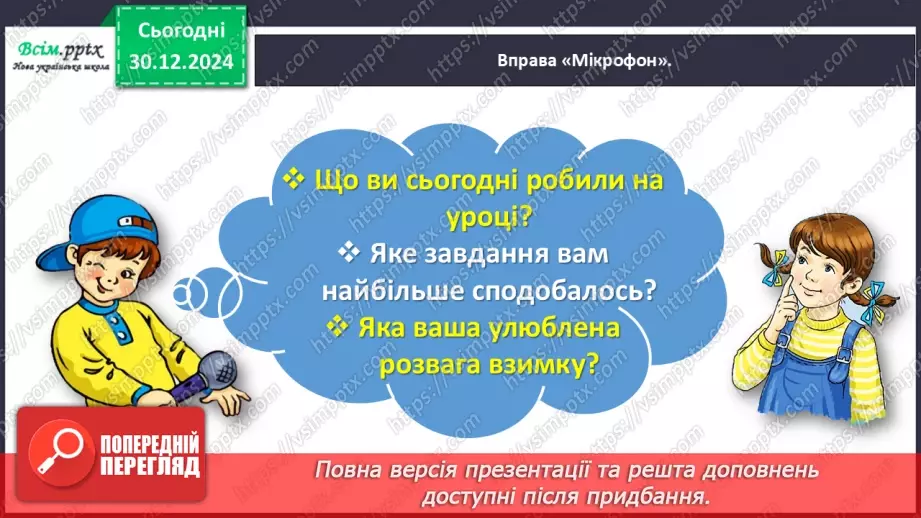 Всім.pptx
Нова українська школа

Сьогодні
30.12.2024

Вправа «Мікрофон».

❖ Що ви сьогодні робили на уроці?
❖ Яке завдання вам найбільше сподобалось?
❖ Яка ваша улюблена розвага взимку?

ПОПЕРЕДНІЙ ПЕРЕГЛЯД

Повна версія презентації та решта доповнень доступні після придбання.

https://vsimpptx.com